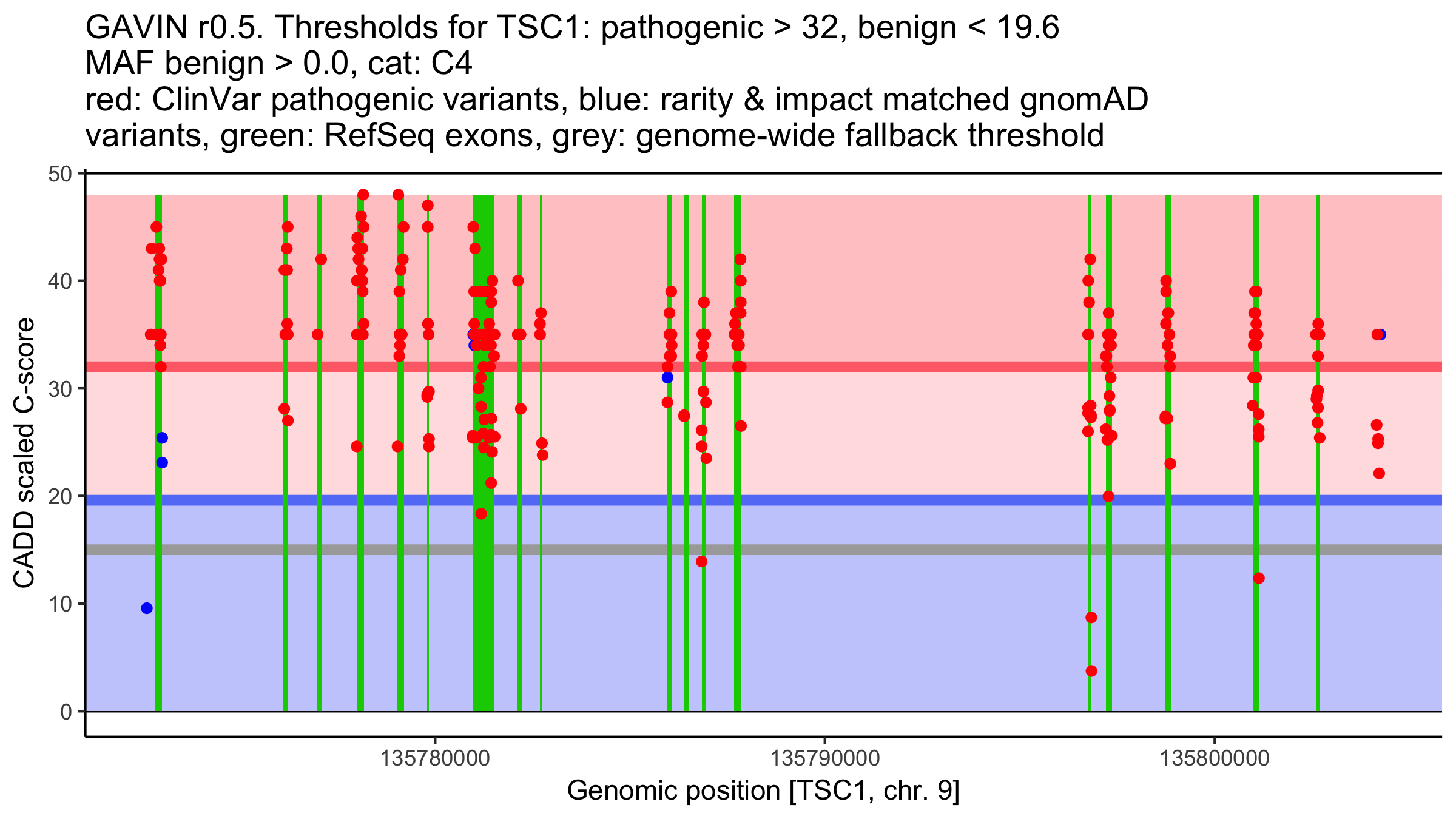 GAVIN r0.5. Thresholds for TSC1: pathogenic > 32, benign < 19.6
MAF benign > 0.0, cat: C4
red: ClinVar pathogenic variants, blue: rarity & impact matched gnomAD variants, green: RefSeq exons, grey: genome-wide fallback threshold

CADD scaled C-score

50
40
30
20
10
0

135780000
135790000
135800000

Genomic position [TSC1, chr. 9]